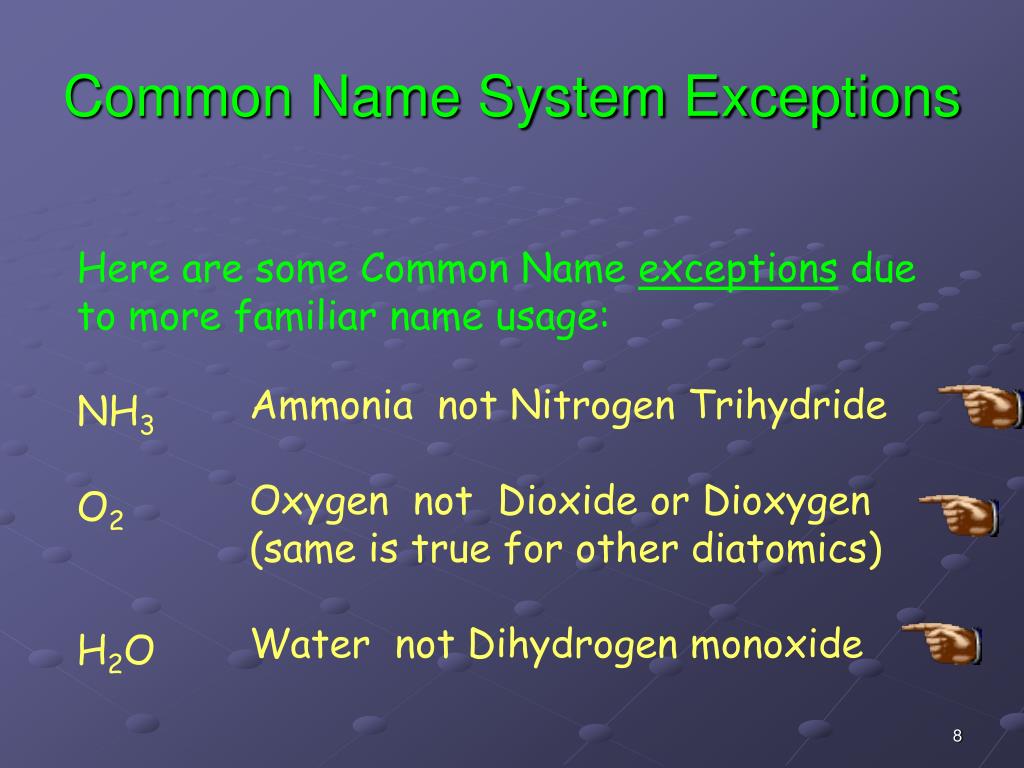 Common Name System Exceptions

Here are some Common Name exceptions due to more familiar name usage:

$NH_3$ Ammonia not Nitrogen Trihydride

$O_2$ Oxygen not Dioxide or Dioxygen (same is true for other diatomics)

$H_2O$ Water not Dihydrogen monoxide

8